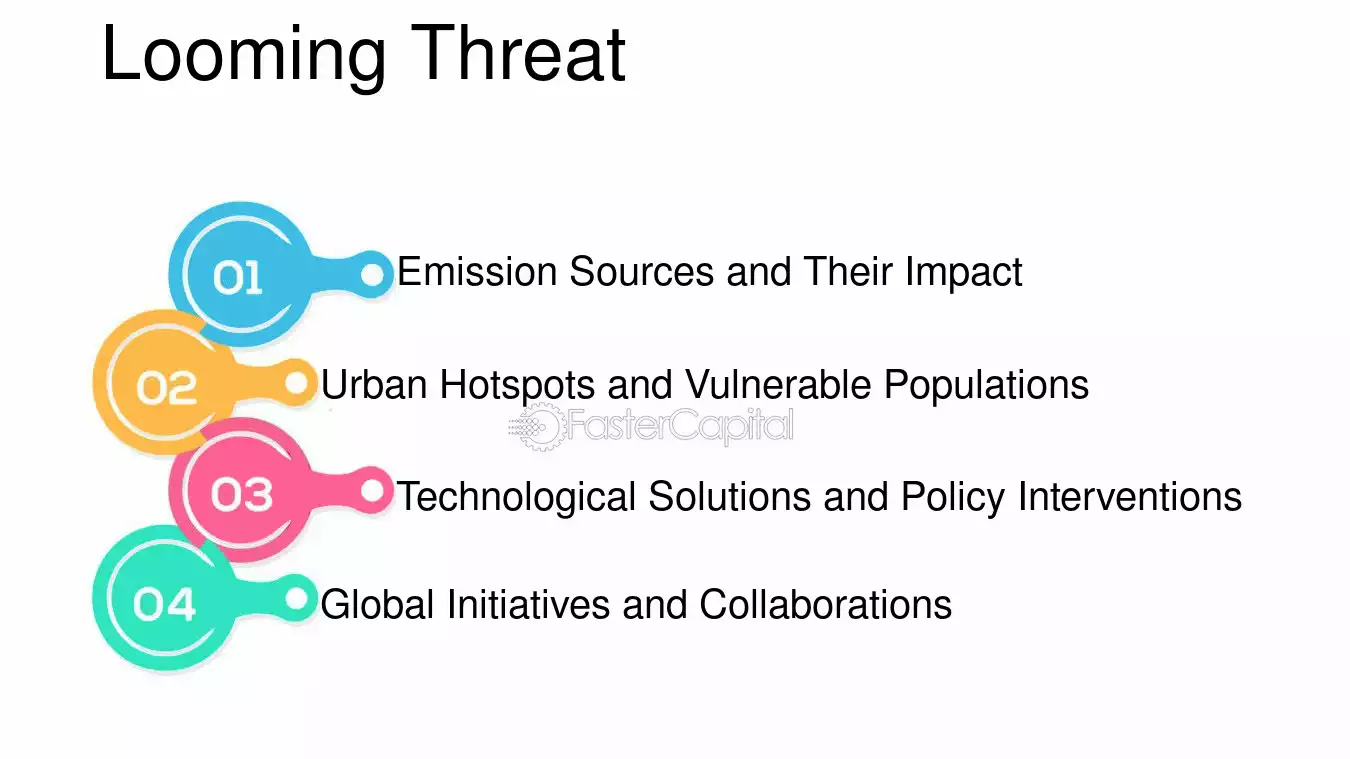 Looming Threat

01 Emission Sources and Their Impact

02 Urban Hotspots and Vulnerable Populations

03 Technological Solutions and Policy Interventions

04 Global Initiatives and Collaborations

FasterCapital